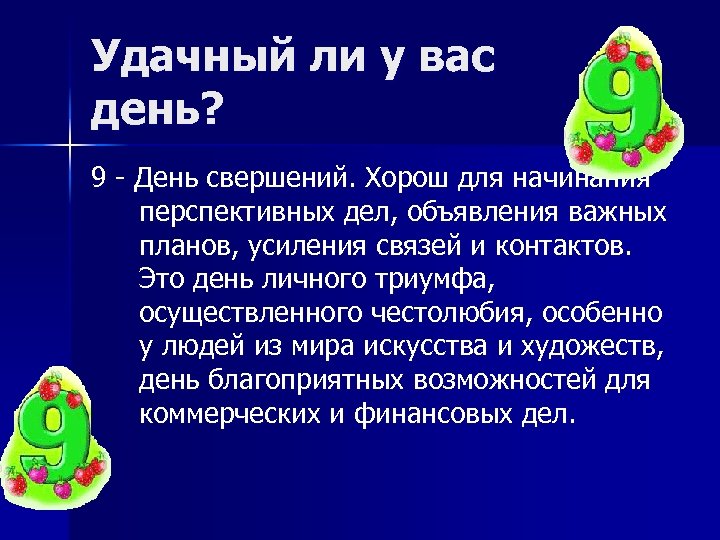 Удачный ли у вас день?

9

9 - День свершений. Хорош для начинания перспективных дел, объявления важных планов, усиления связей и контактов. Это день личного триумфа, осуществленного честолюбия, особенно у людей из мира искусства и художеств, день благоприятных возможностей для коммерческих и финансовых дел.

9